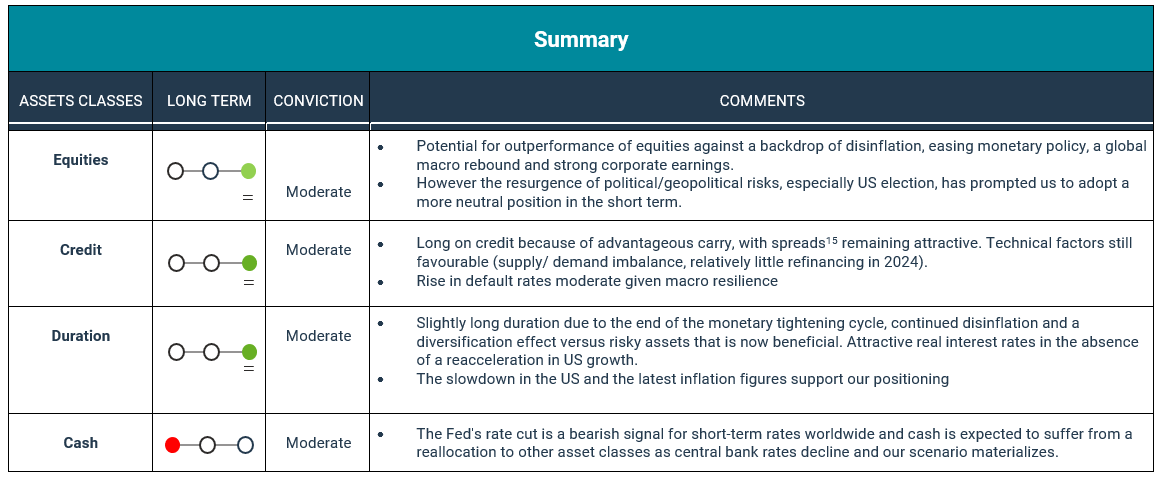 Summary

| ASSETS CLASSES | LONG TERM | CONVICTION | COMMENTS |
|---|---|---|---|
| Equities | = | Moderate | • Potential for outperformance of equities against a backdrop of disinflation, easing monetary policy, a global macro rebound and strong corporate earnings. • However the resurgence of political/geopolitical risks, especially US election, has prompted us to adopt a more neutral position in the short term. |
| Credit | = | Moderate | • Long on credit because of advantageous carry, with spreads$^{15}$ remaining attractive. Technical factors still favourable (supply/ demand imbalance, relatively little refinancing in 2024). • Rise in default rates moderate given macro resilience |
| Duration | = | Moderate | • Slightly long duration due to the end of the monetary tightening cycle, continued disinflation and a diversification effect versus risky assets that is now beneficial. Attractive real interest rates in the absence of a reacceleration in US growth. • The slowdown in the US and the latest inflation figures support our positioning |
| Cash | | Moderate | • The Fed's rate cut is a bearish signal for short-term rates worldwide and cash is expected to suffer from a reallocation to other asset classes as central bank rates decline and our scenario materializes. |